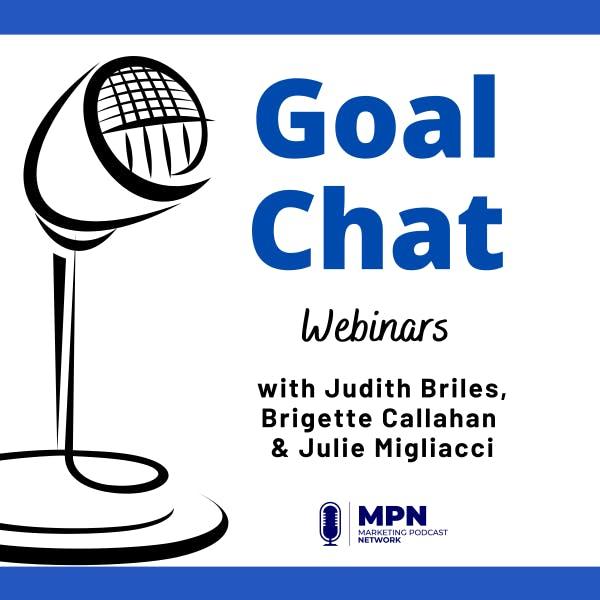 Goal Chat

Webinars

with Judith Briles, Brigette Callahan & Julie Migliacci

MPN
MARKETING PODCAST NETWORK